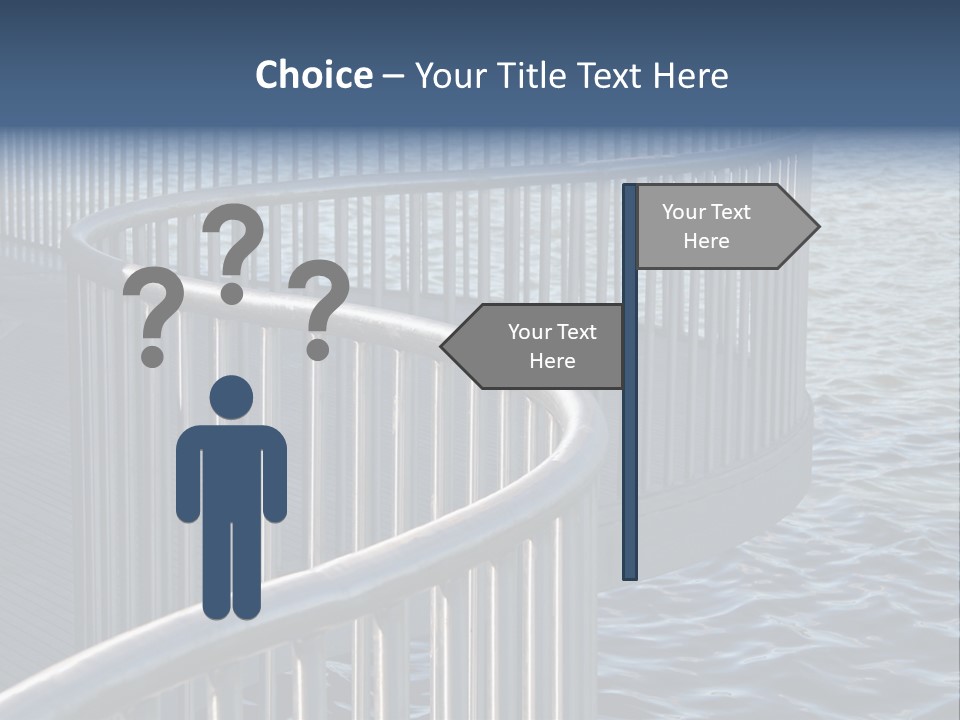 Choice – Your Title Text Here

? ? ?

Your Text Here

Your Text Here